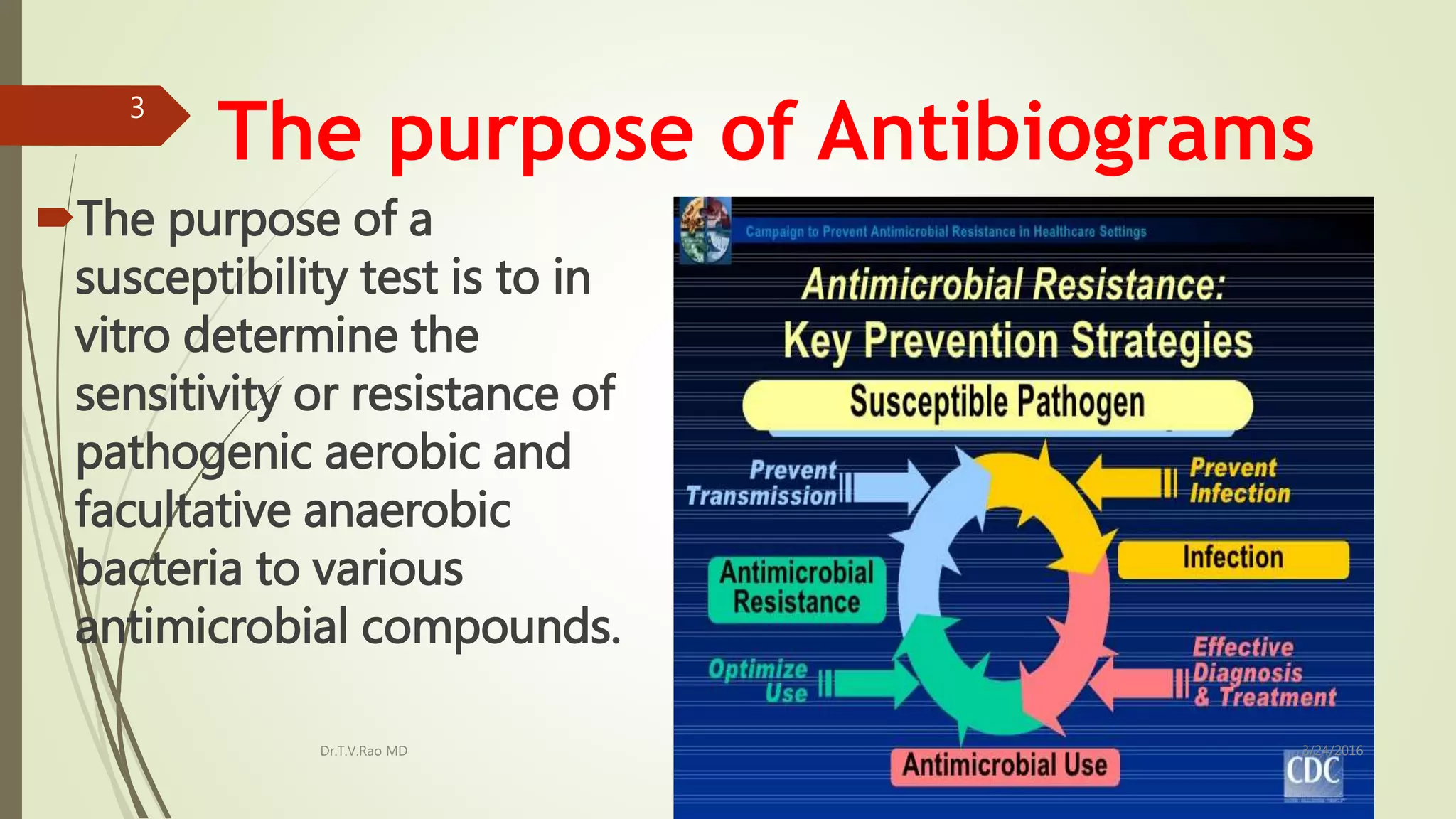 3

The purpose of Antibiograms

The purpose of a susceptibility test is to in vitro determine the sensitivity or resistance of pathogenic aerobic and facultative anaerobic bacteria to various antimicrobial compounds.

Campaign to Prevent Antimicrobial Resistance in Healthcare Settings

Antimicrobial Resistance:
Key Prevention Strategies

Susceptible Pathogen

Prevent Transmission

Prevent Infection

Infection

Antimicrobial Resistance

Effective Diagnosis & Treatment

Optimize Use

Antimicrobial Use

CDC

Dr.T.V.Rao MD

3/24/2016